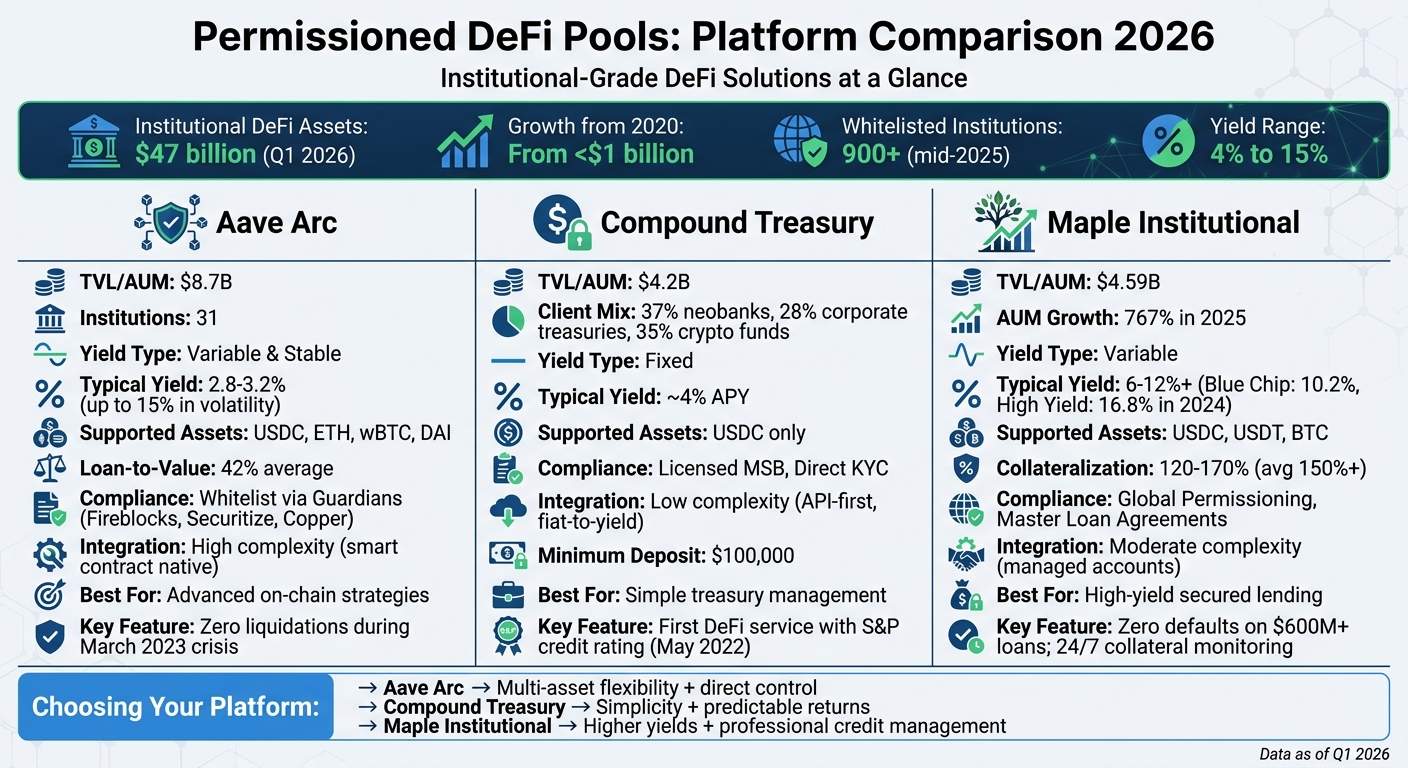 Permissioned DeFi Pools: Platform Comparison 2026
Institutional-Grade DeFi Solutions at a Glance

Institutional DeFi Assets: $47 billion (Q1 2026)

Growth from 2020: From <$1 billion

Whitelisted Institutions: 900+ (mid-2025)

Yield Range: 4% to 15%

Aave Arc

TVL/AUM: $8.7B

Institutions: 31

Yield Type: Variable & Stable

Typical Yield: 2.8-3.2% (up to 15% in volatility)

Supported Assets: USDC, ETH, wBTC, DAI

Loan-to-Value: 42% average

Compliance: Whitelist via Guardians (Fireblocks, Securitize, Copper)

Integration: High complexity (smart contract native)

Best For: Advanced on-chain strategies

Key Feature: Zero liquidations during March 2023 crisis

Compound Treasury

TVL/AUM: $4.2B

Client Mix: 37% neobanks, 28% corporate treasuries, 35% crypto funds

Yield Type: Fixed

Typical Yield: ~4% APY

Supported Assets: USDC only

Compliance: Licensed MSB, Direct KYC

Integration: Low complexity (API-first, fiat-to-yield)

Minimum Deposit: $100,000

Best For: Simple treasury management

Key Feature: First DeFi service with S&P credit rating (May 2022)

Maple Institutional

TVL/AUM: $4.59B

AUM Growth: 767% in 2025

Yield Type: Variable

Typical Yield: 6-12%+ (Blue Chip: 10.2%, High Yield: 16.8% in 2024)

Supported Assets: USDC, USDT, BTC

Collateralization: 120-170% (avg 150%+)

Compliance: Global Permissioning, Master Loan Agreements

Integration: Moderate complexity (managed accounts)

Best For: High-yield secured lending

Key Feature: Zero defaults on $600M+ loans; 24/7 collateral monitoring

Choosing Your Platform:
→ Aave Arc → Multi-asset flexibility + direct control
→ Compound Treasury → Simplicity + predictable returns
→ Maple Institutional → Higher yields + professional credit management

Data as of Q1 2026